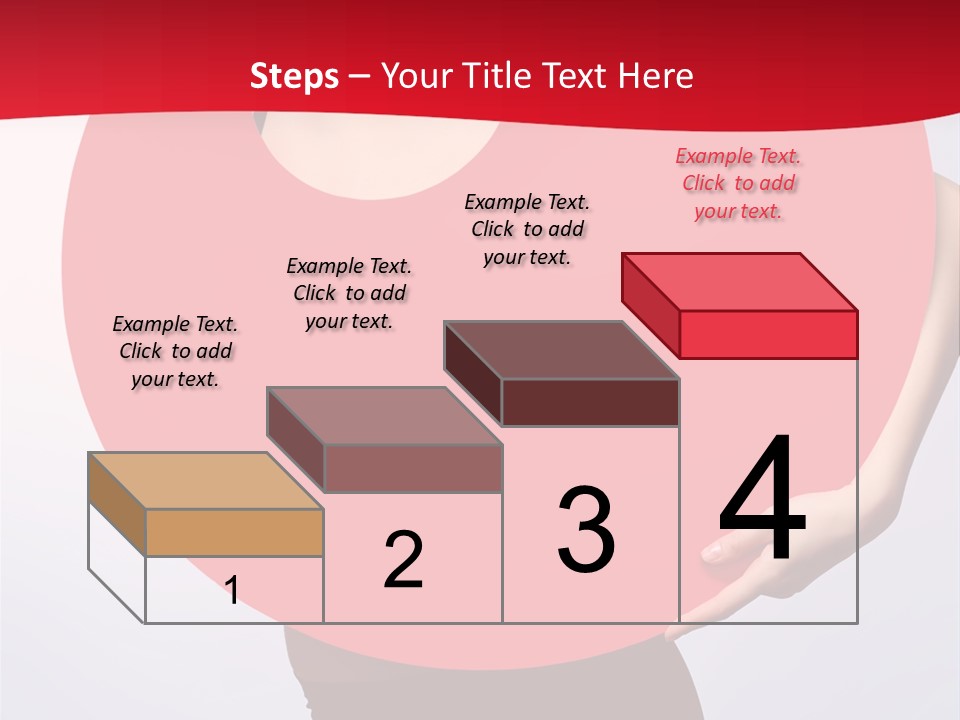 Steps – Your Title Text Here

Example Text. Click to add your text.

Example Text. Click to add your text.

Example Text. Click to add your text.

Example Text. Click to add your text.

1

2

3

4